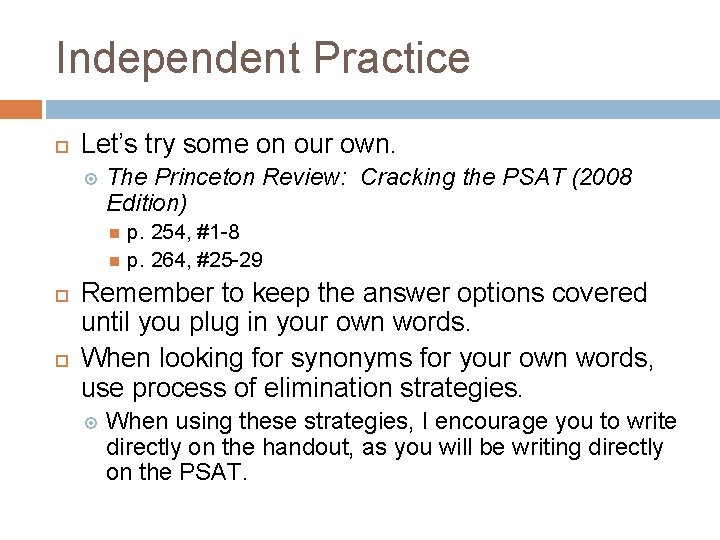 Independent Practice

Let's try some on our own.

The Princeton Review: Cracking the PSAT (2008 Edition)

p. 254, #1-8

p. 264, #25-29

Remember to keep the answer options covered until you plug in your own words.

When looking for synonyms for your own words, use process of elimination strategies.

When using these strategies, I encourage you to write directly on the handout, as you will be writing directly on the PSAT.